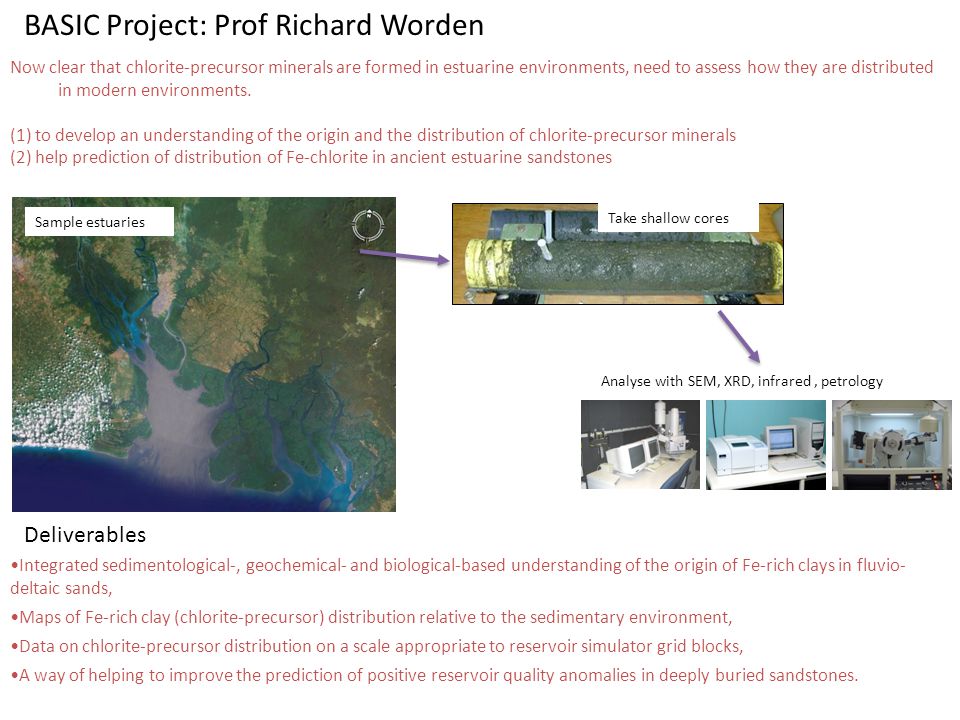 BASIC Project: Prof Richard Worden

Now clear that chlorite-precursor minerals are formed in estuarine environments, need to assess how they are distributed in modern environments.

(1) to develop an understanding of the origin and the distribution of chlorite-precursor minerals
(2) help prediction of distribution of Fe-chlorite in ancient estuarine sandstones

Sample estuaries

Take shallow cores

Analyse with SEM, XRD, infrared , petrology

Deliverables

•Integrated sedimentological-, geochemical- and biological-based understanding of the origin of Fe-rich clays in fluvio-deltaic sands,

•Maps of Fe-rich clay (chlorite-precursor) distribution relative to the sedimentary environment,

•Data on chlorite-precursor distribution on a scale appropriate to reservoir simulator grid blocks,

•A way of helping to improve the prediction of positive reservoir quality anomalies in deeply buried sandstones.